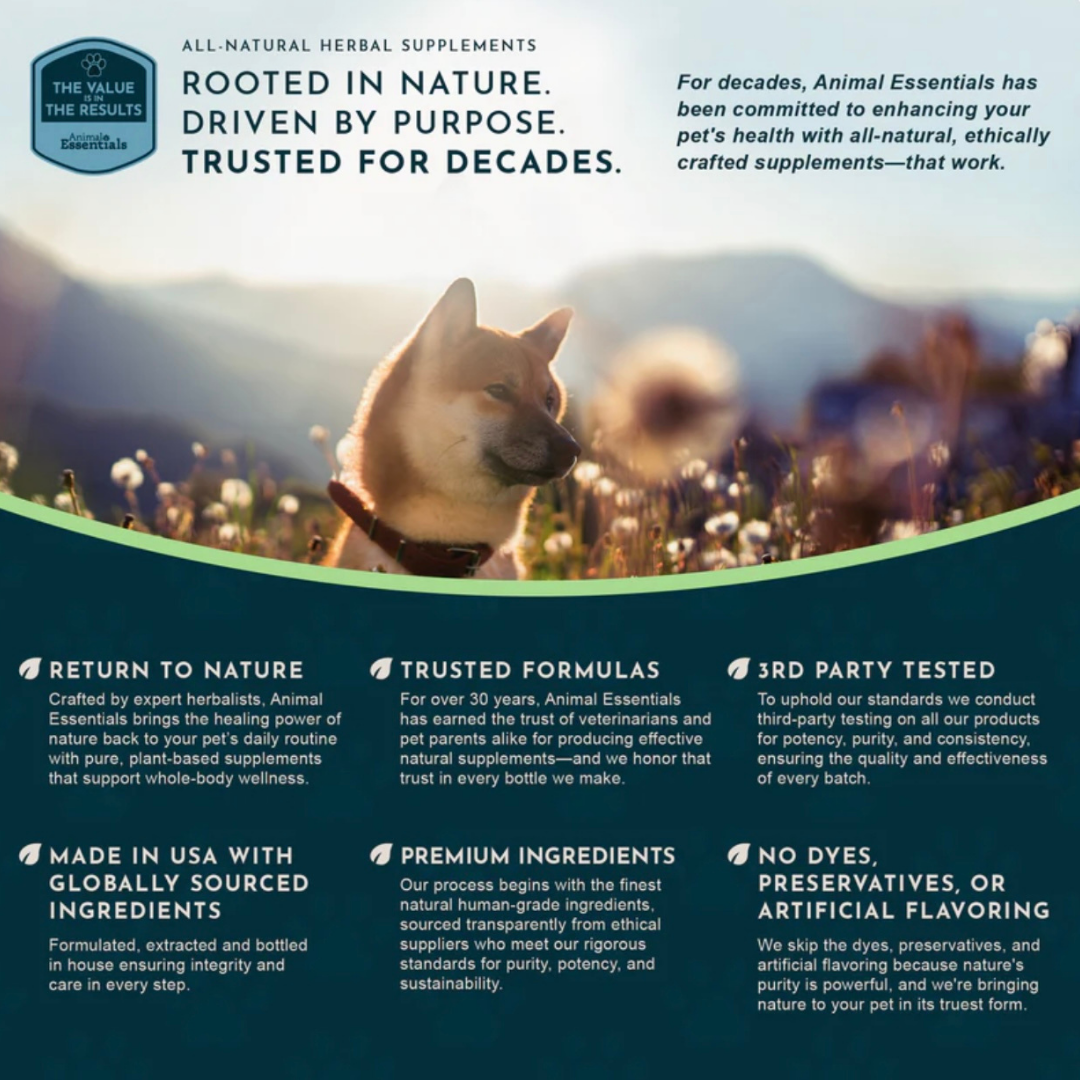 THE VALUE IS IN THE RESULTS
Animal Essentials

ALL-NATURAL HERBAL SUPPLEMENTS

ROOTED IN NATURE. DRIVEN BY PURPOSE. TRUSTED FOR DECADES.

For decades, Animal Essentials has been committed to enhancing your pet's health with all-natural, ethically crafted supplements—that work.

RETURN TO NATURE

Crafted by expert herbalists, Animal Essentials brings the healing power of nature back to your pet's daily routine with pure, plant-based supplements that support whole-body wellness.

TRUSTED FORMULAS

For over 30 years, Animal Essentials has earned the trust of veterinarians and pet parents alike for producing effective natural supplements—and we honor that trust in every bottle we make.

3RD PARTY TESTED

To uphold our standards we conduct third-party testing on all our products for potency, purity, and consistency, ensuring the quality and effectiveness of every batch.

MADE IN USA WITH GLOBALLY SOURCED INGREDIENTS

Formulated, extracted and bottled in house ensuring integrity and care in every step.

PREMIUM INGREDIENTS

Our process begins with the finest natural human-grade ingredients, sourced transparently from ethical suppliers who meet our rigorous standards for purity, potency, and sustainability.

NO DYES, PRESERVATIVES, OR ARTIFICIAL FLAVORING

We skip the dyes, preservatives, and artificial flavoring because nature's purity is powerful, and we're bringing nature to your pet in its truest form.